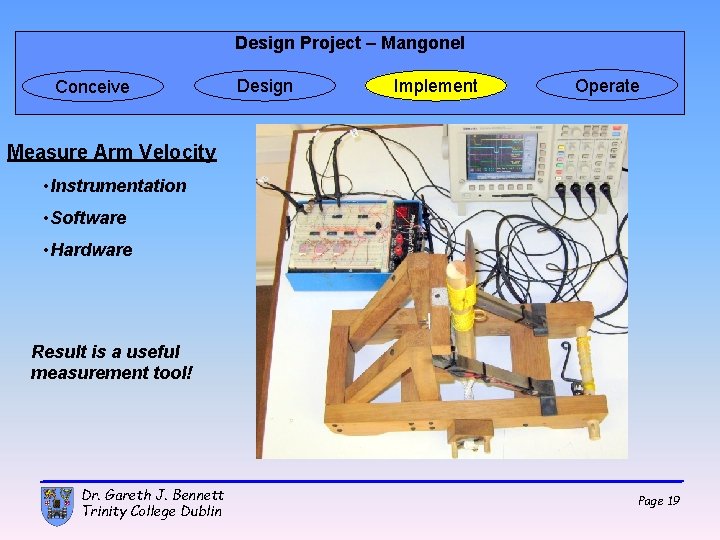 Design Project – Mangonel

Conceive

Design

Implement

Operate

Measure Arm Velocity

•Instrumentation

•Software

•Hardware

Result is a useful measurement tool!

Dr. Gareth J. Bennett
Trinity College Dublin

Page 19